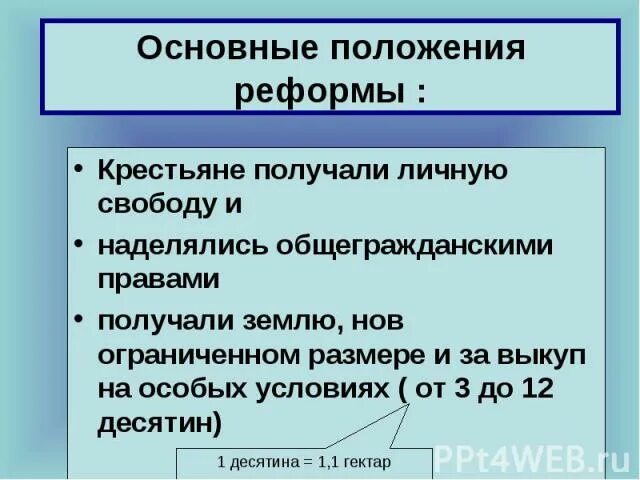 Основные положения реформы :

• Крестьяне получали личную свободу и

• наделялись общегражданскими правами

• получали землю, нов ограниченном размере и за выкуп на особых условиях ( от 3 до 12 десятин)

1 десятина = 1,1 гектар

PPt4WEB.ru